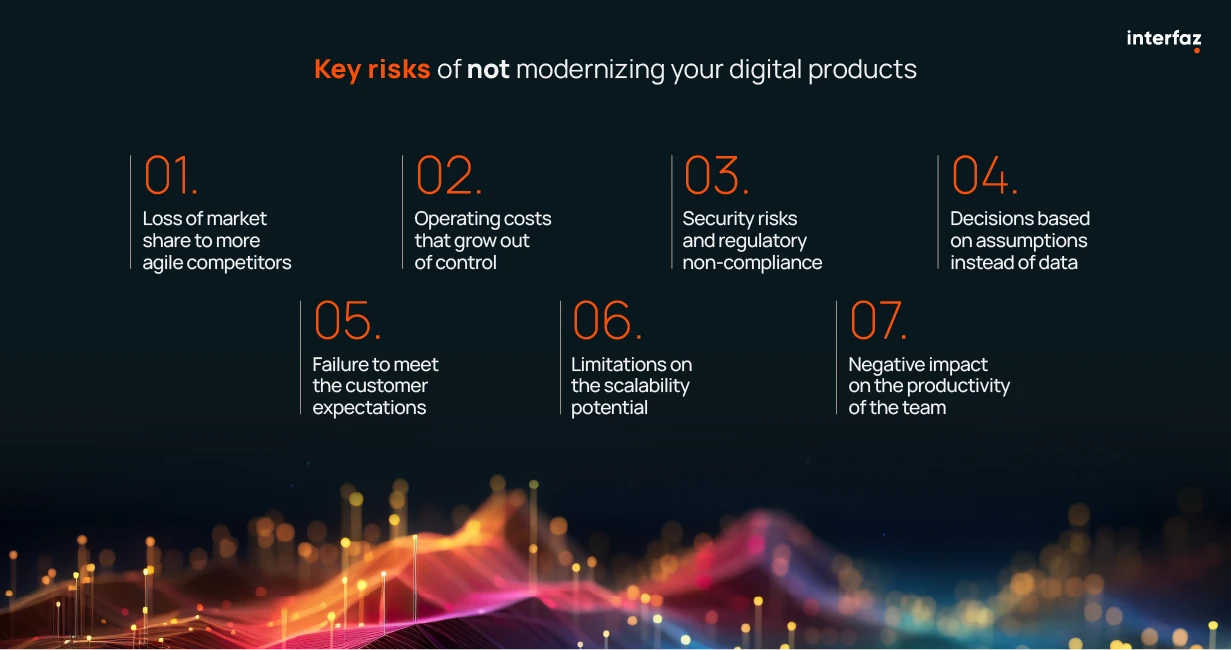 interfaz

Key risks of not modernizing your digital products

01.
Loss of market share to more agile competitors

02.
Operating costs that grow out of control

03.
Security risks and regulatory non-compliance

04.
Decisions based on assumptions instead of data

05.
Failure to meet the customer expectations

06.
Limitations on the scalability potential

07.
Negative impact on the productivity of the team